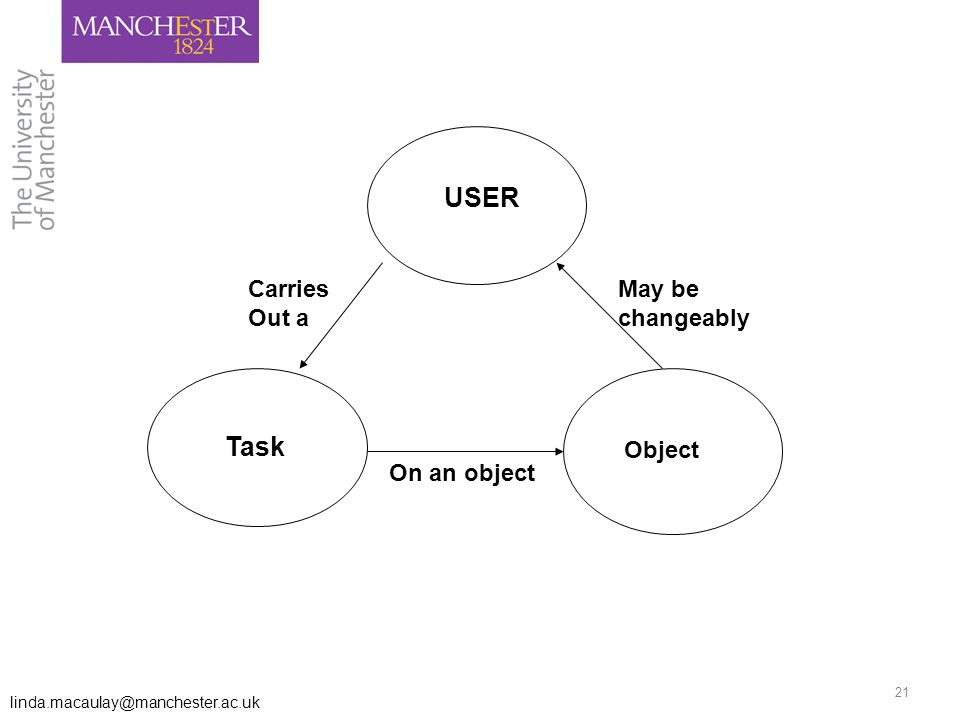 MANCHESTER
1824

The University
of Manchester

USER

Carries
Out a

May be
changeably

Task

On an object

Object

linda.macaulay@manchester.ac.uk

21